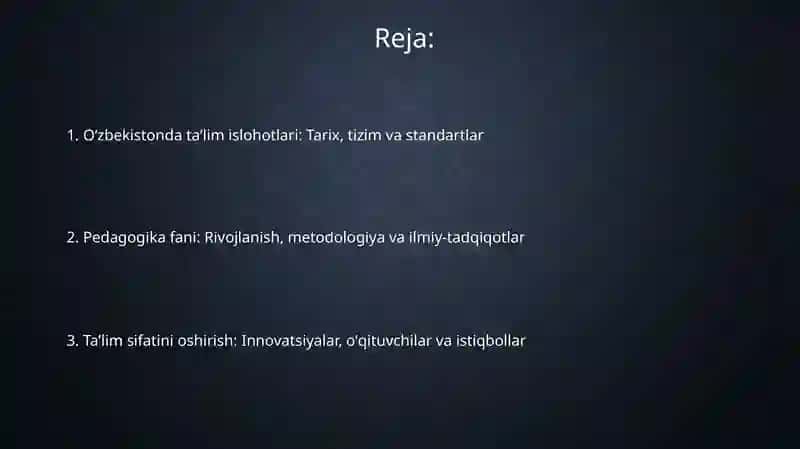 Reja:

1. O'zbekistonda ta'lim islohotlari: Tarix, tizim va standartlar

2. Pedagogika fani: Rivojlanish, metodologiya va ilmiy-tadqiqotlar

3. Ta'lim sifatini oshirish: Innovatsiyalar, o'qituvchilar va istiqbollar